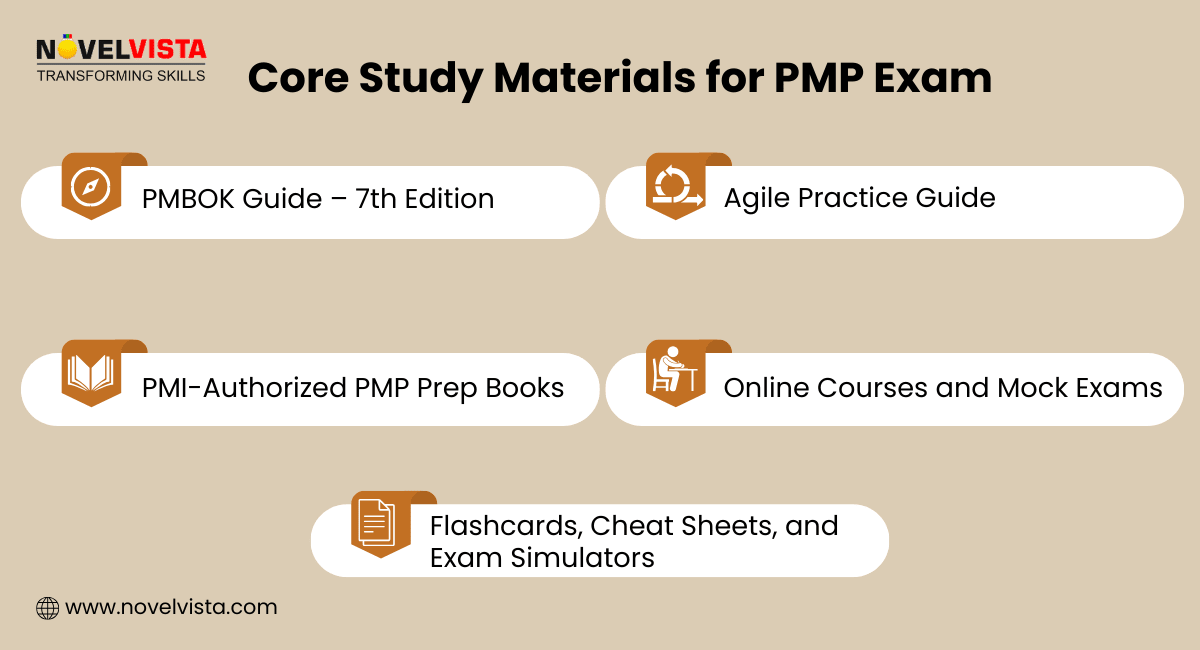 NOVELVISTA
TRANSFORMING SKILLS

Core Study Materials for PMP Exam

PMBOK Guide – 7th Edition

Agile Practice Guide

PMI-Authorized PMP Prep Books

Online Courses and Mock Exams

Flashcards, Cheat Sheets, and Exam Simulators

www.novelvista.com